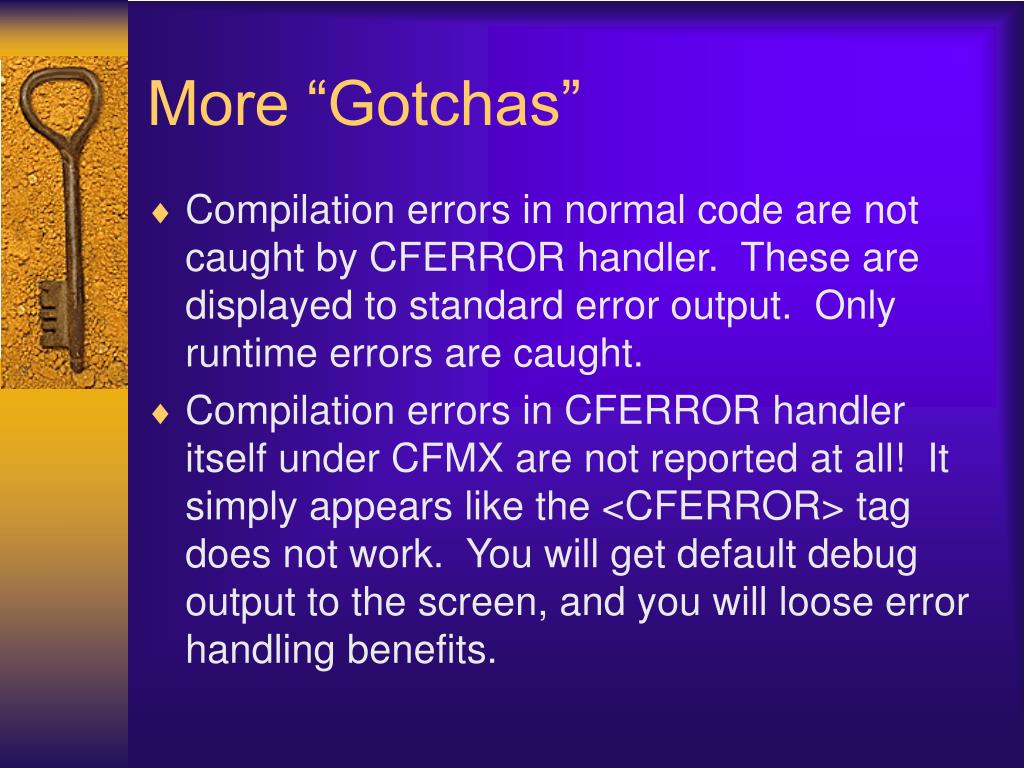 More “Gotchas”

♦ Compilation errors in normal code are not caught by CFERROR handler. These are displayed to standard error output. Only runtime errors are caught.

♦ Compilation errors in CFERROR handler itself under CFMX are not reported at all! It simply appears like the <CFERROR> tag does not work. You will get default debug output to the screen, and you will loose error handling benefits.